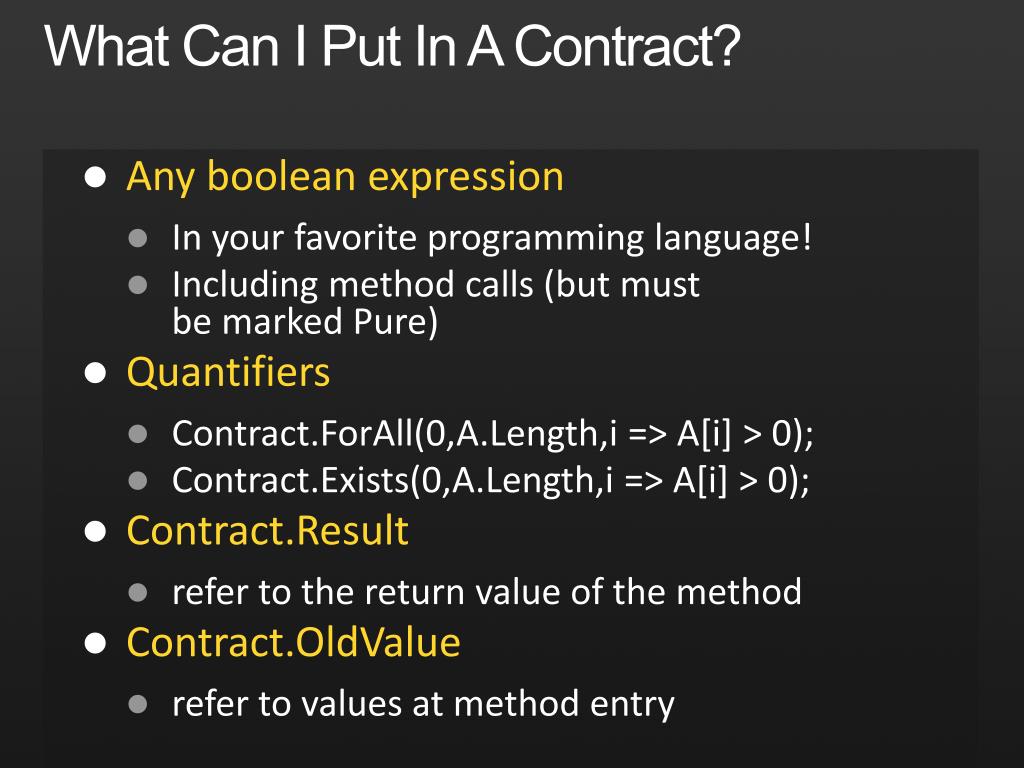 What Can I Put In A Contract?

- Any boolean expression
  - In your favorite programming language!
  - Including method calls (but must be marked Pure)
- Quantifiers
  - Contract.ForAll(0,A.Length,i => A[i] > 0);
  - Contract.Exists(0,A.Length,i => A[i] > 0);
- Contract.Result
  - refer to the return value of the method
- Contract.OldValue
  - refer to values at method entry